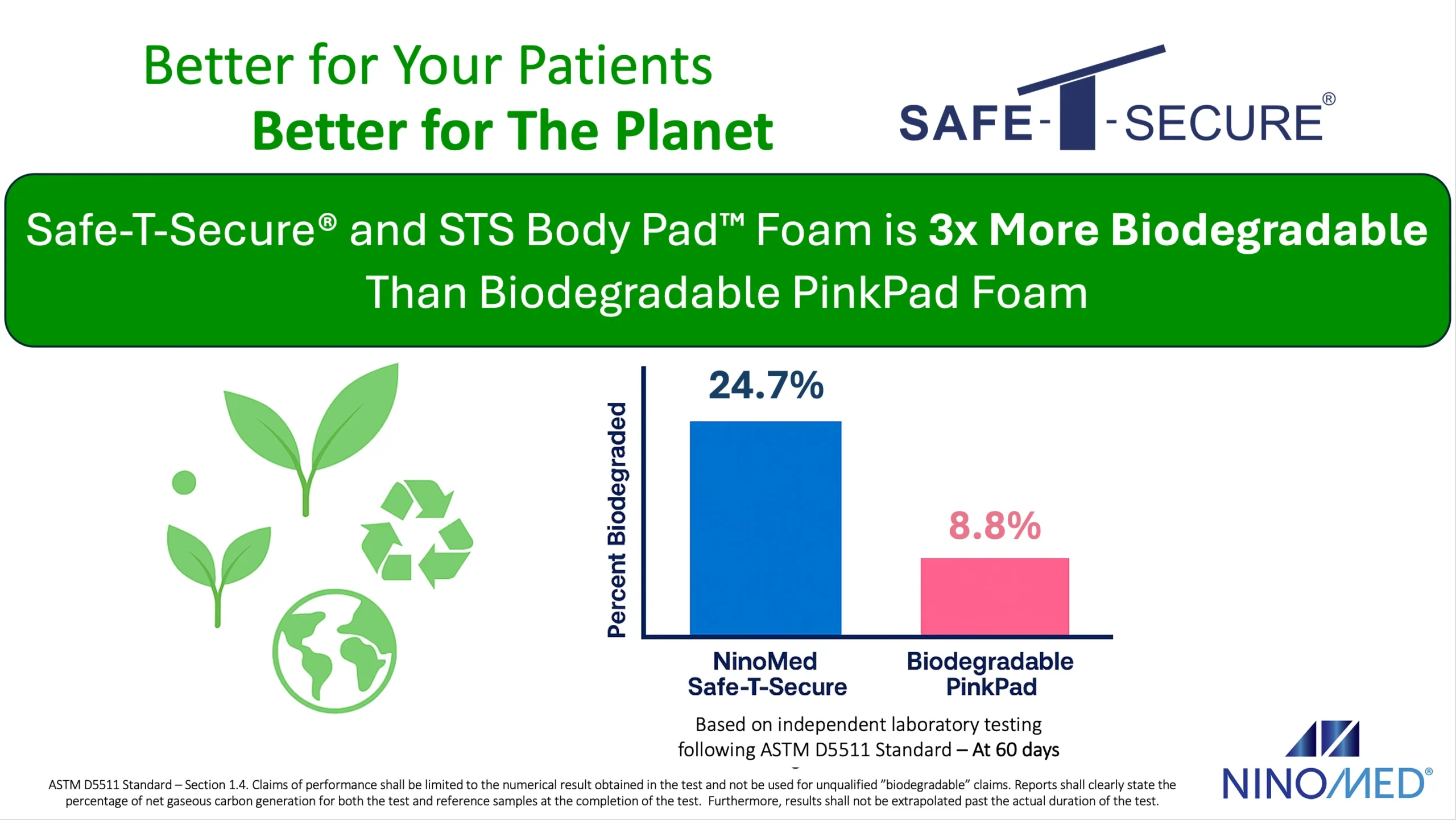 Better for Your Patients
Better for The Planet

SAFE-T-SECURE®

Safe-T-Secure® and STS Body Pad™ Foam is 3x More Biodegradable Than Biodegradable PinkPad Foam

Percent Biodegraded

24.7%

8.8%

NinoMed Safe-T-Secure

Biodegradable PinkPad

Based on independent laboratory testing following ASTM D5511 Standard – At 60 days

ASTM D5511 Standard – Section 1.4. Claims of performance shall be limited to the numerical result obtained in the test and not be used for unqualified "biodegradable" claims. Reports shall clearly state the percentage of net gaseous carbon generation for both the test and reference samples at the completion of the test. Furthermore, results shall not be extrapolated past the actual duration of the test.

NINOMED®